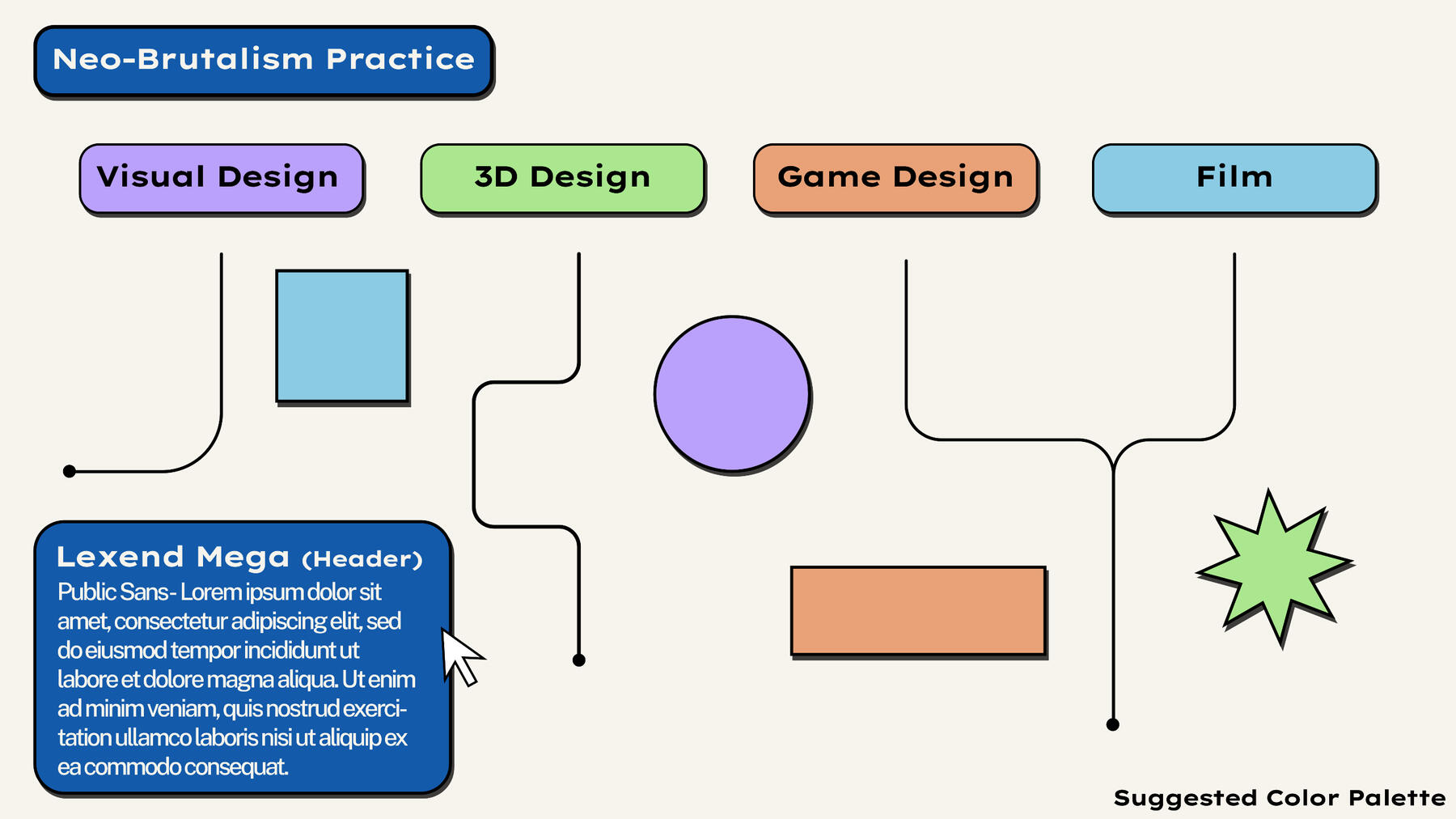 Neo-Brutalism Practice

Visual Design

3D Design

Game Design

Film

Lexend Mega (Header)
Public Sans- Lorem ipsum dolor sit amet, consectetur adipiscing elit, sed do eiusmod tempor incididunt ut labore et dolore magna aliqua. Ut enim ad minim veniam, quis nostrud exercitation ullamco laboris nisi ut aliquip ex ea commodo consequat.

Suggested Color Palette